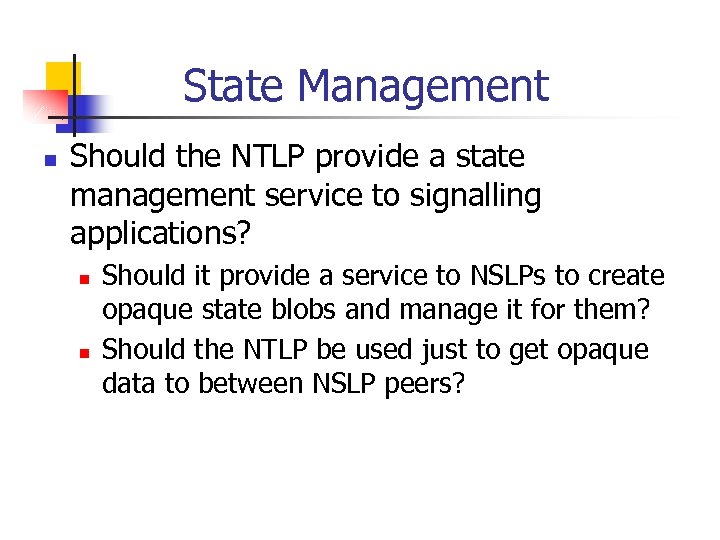 State Management

Should the NTLP provide a state management service to signalling applications?

Should it provide a service to NSLPs to create opaque state blobs and manage it for them?

Should the NTLP be used just to get opaque data to between NSLP peers?